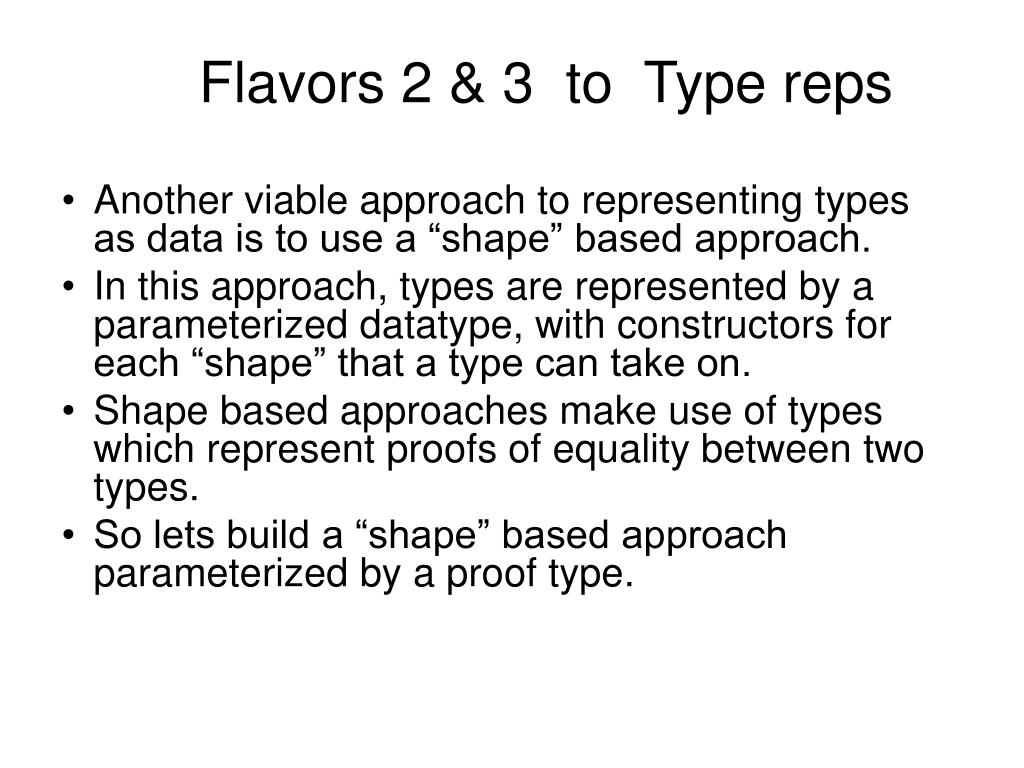 Flavors 2 & 3 to Type reps

• Another viable approach to representing types as data is to use a “shape” based approach.
• In this approach, types are represented by a parameterized datatype, with constructors for each “shape” that a type can take on.
• Shape based approaches make use of types which represent proofs of equality between two types.
• So lets build a “shape” based approach parameterized by a proof type.